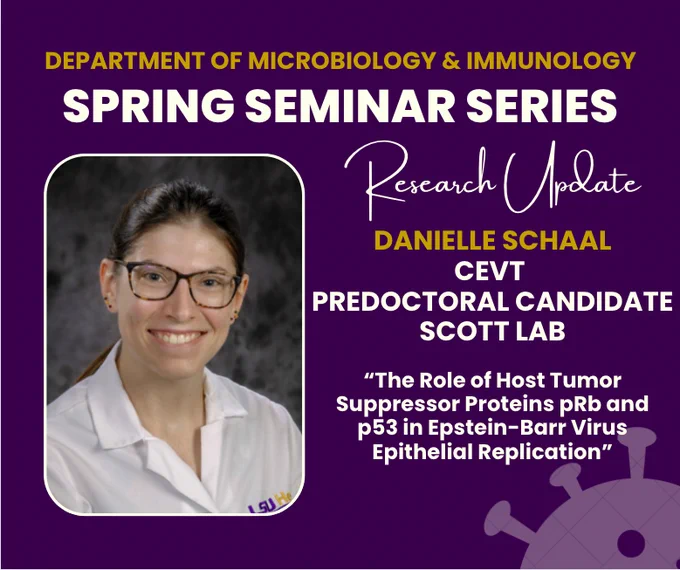 DEPARTMENT OF MICROBIOLOGY & IMMUNOLOGY
SPRING SEMINAR SERIES

Research Update

DANIELLE SCHAAL
CEVT
PREDOCTORAL CANDIDATE
SCOTT LAB

"The Role of Host Tumor Suppressor Proteins pRb and p53 in Epstein-Barr Virus Epithelial Replication"

LSU He